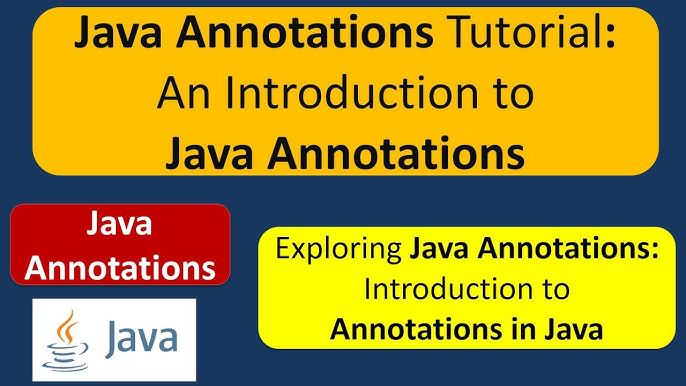 Java Annotations Tutorial: An Introduction to Java Annotations

Java Annotations

Java

Exploring Java Annotations: Introduction to Annotations in Java